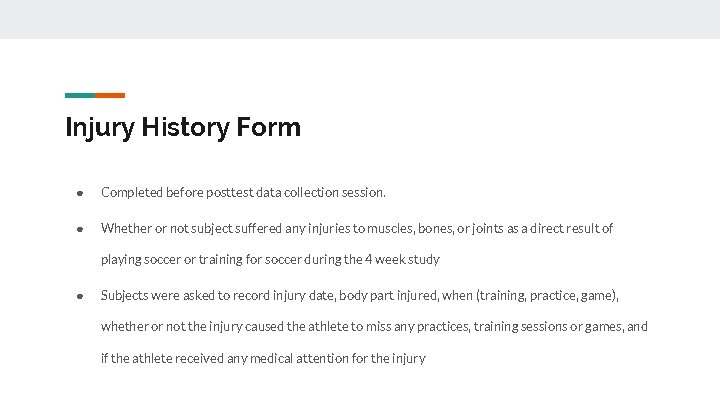 Injury History Form

● Completed before posttest data collection session.

● Whether or not subject suffered any injuries to muscles, bones, or joints as a direct result of playing soccer or training for soccer during the 4 week study

● Subjects were asked to record injury date, body part injured, when (training, practice, game), whether or not the injury caused the athlete to miss any practices, training sessions or games, and if the athlete received any medical attention for the injury